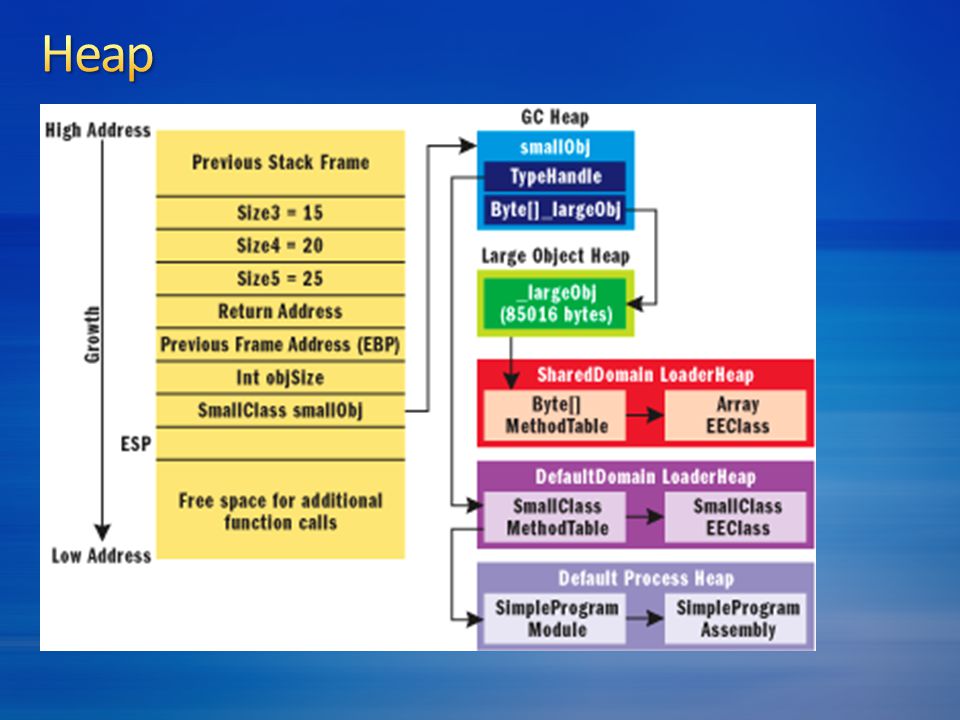 Heap

High Address

Growth

ESP

Low Address

Previous Stack Frame

Size3 = 15

Size4 = 20

Size5 = 25

Return Address

Previous Frame Address (EBP)

Int objSize

SmallClass smallObj

Free space for additional function calls

GC Heap

smallObj

TypeHandle

Byte[] _largeObj

Large Object Heap

_largeObj (85016 bytes)

SharedDomain LoaderHeap

Byte[] MethodTable

Array EEClass

DefaultDomain LoaderHeap

SmallClass MethodTable

SmallClass EEClass

Default Process Heap

SimpleProgram Module

SimpleProgram Assembly